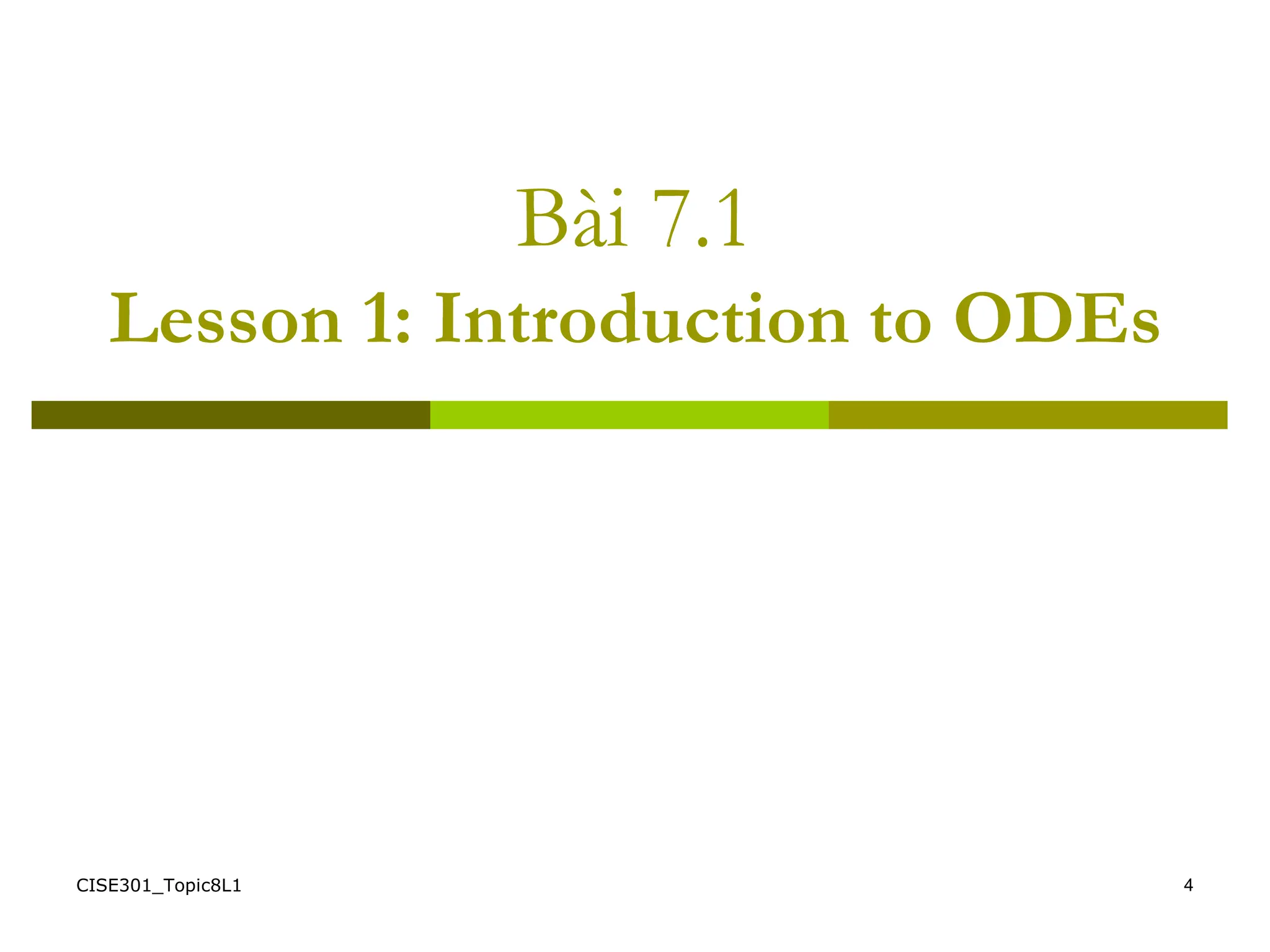 Bài 7.1
Lesson 1: Introduction to ODEs

CISE301_Topic8L1

4